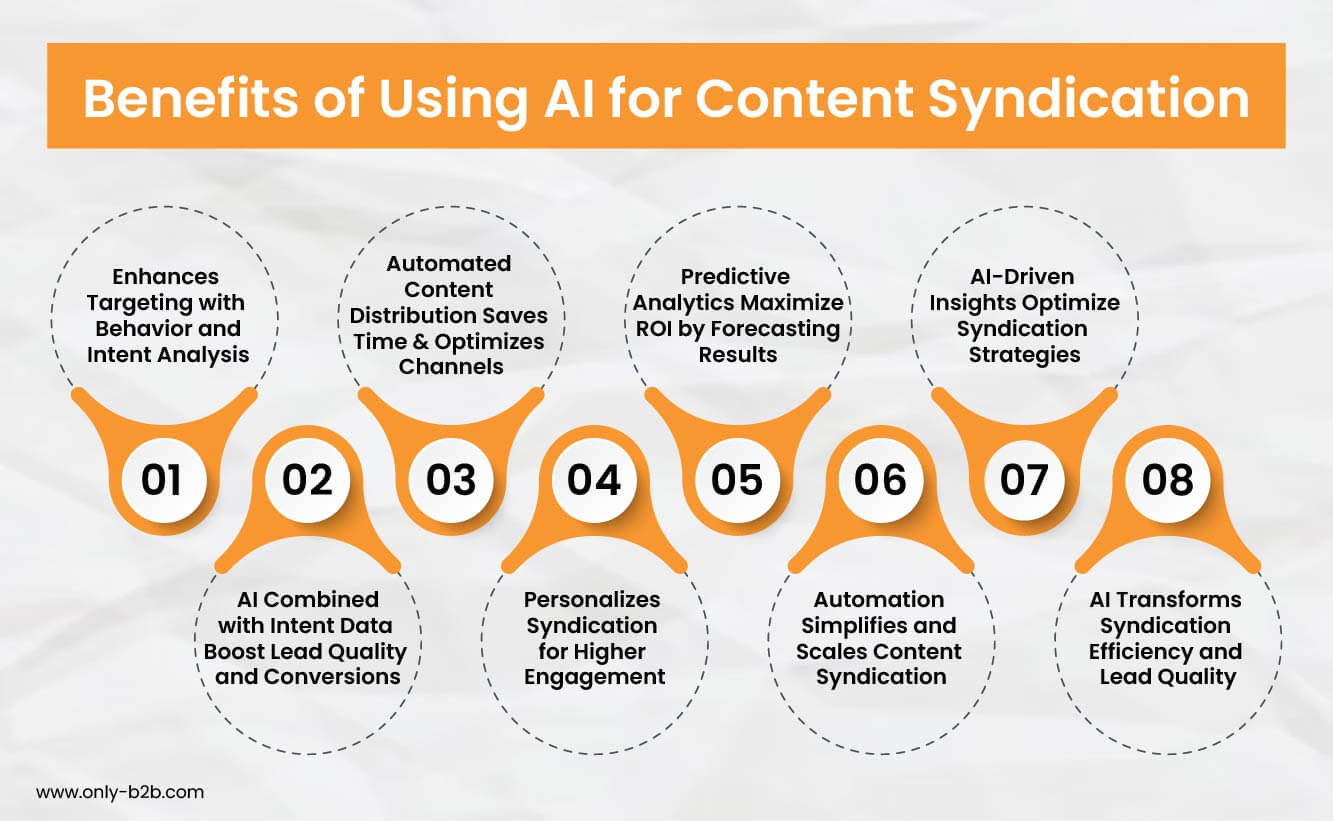 Benefits of Using AI for Content Syndication

Enhances Targeting with Behavior and Intent Analysis

01

02

AI Combined with Intent Data Boost Lead Quality and Conversions

Automated Content Distribution Saves Time & Optimizes Channels

03

04

Personalizes Syndication for Higher Engagement

Predictive Analytics Maximize ROI by Forecasting Results

05

06

Automation Simplifies and Scales Content Syndication

AI-Driven Insights Optimize Syndication Strategies

07

08

AI Transforms Syndication Efficiency and Lead Quality

www.only-b2b.com